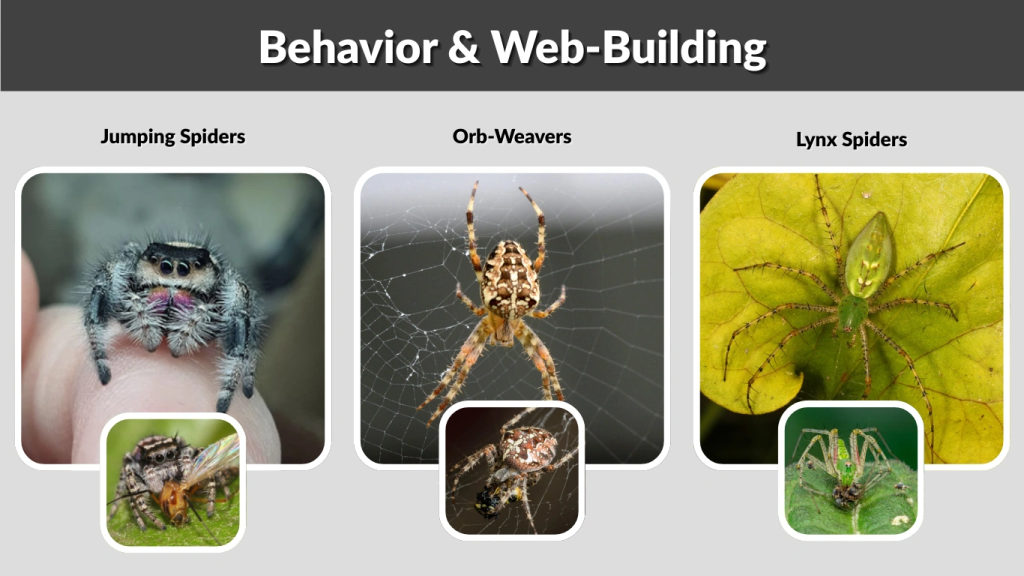 Behavior & Web-Building

Jumping Spiders

Orb-Weavers

Lynx Spiders